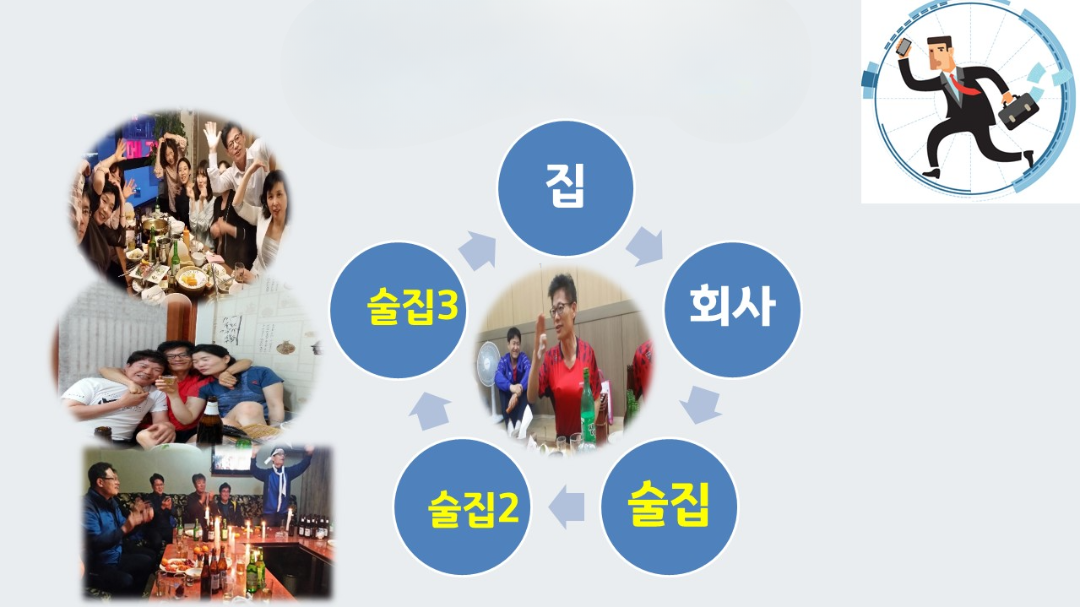 집

회사

술집

술집2

술집3